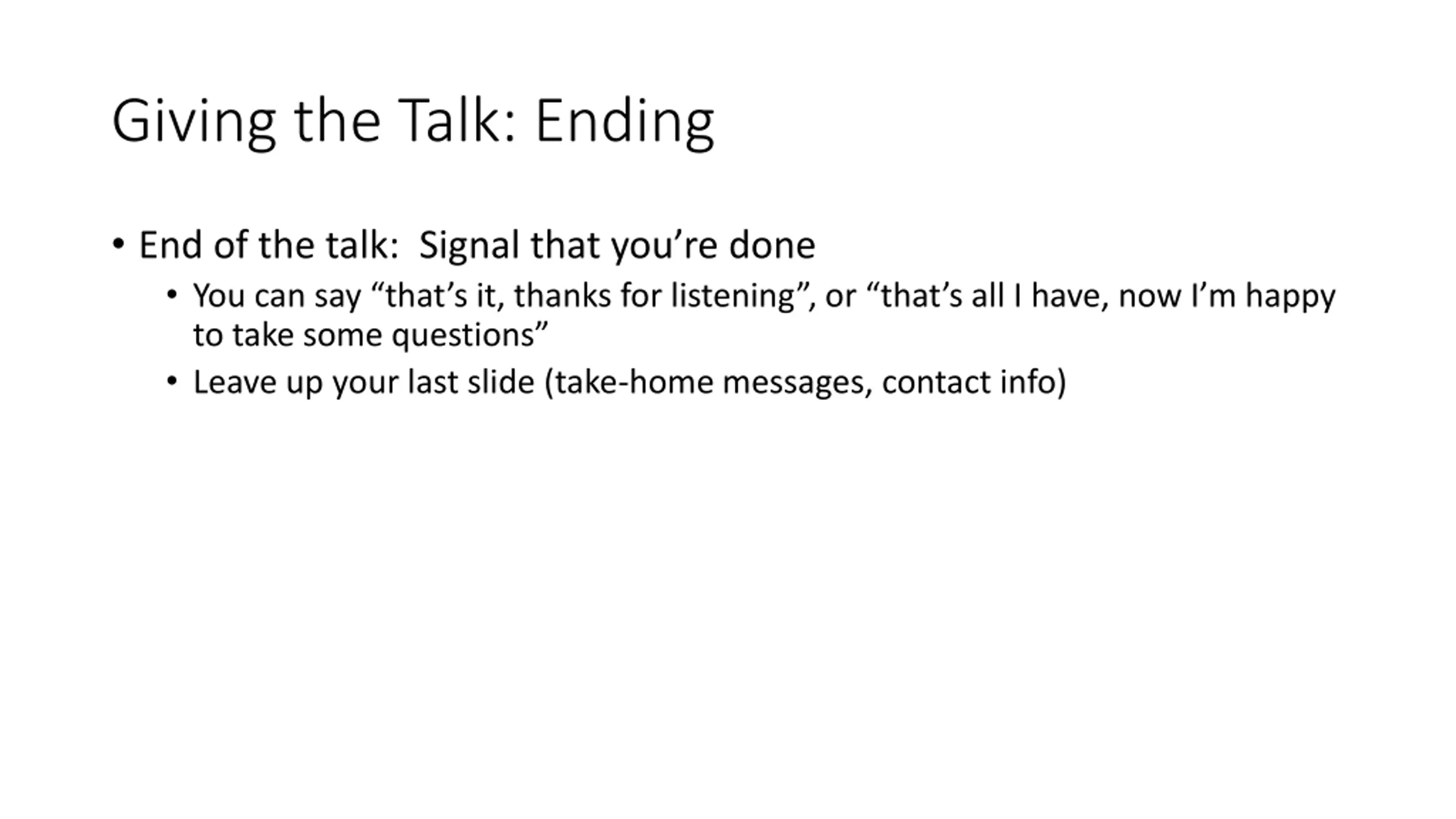 Giving the Talk: Ending

• End of the talk:  Signal that you’re done
  • You can say “that’s it, thanks for listening”, or “that’s all I have, now I’m happy to take some questions”
  • Leave up your last slide (take-home messages, contact info)